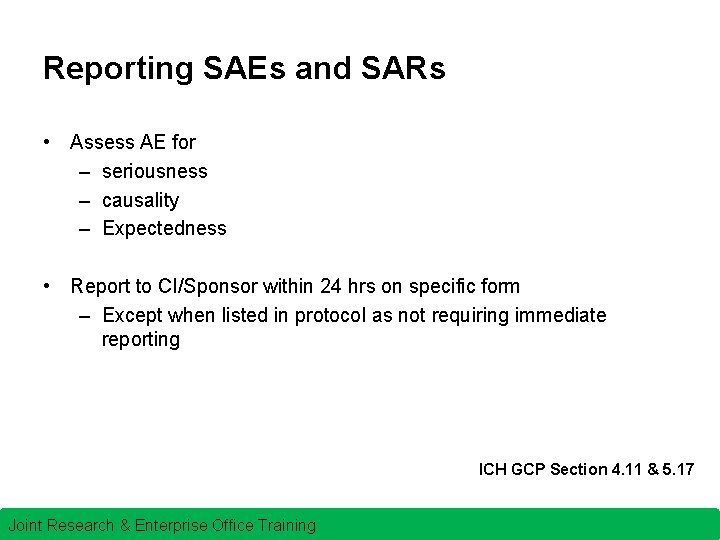 Reporting SAEs and SARs

• Assess AE for
– seriousness
– causality
– Expectedness

• Report to CI/Sponsor within 24 hrs on specific form
– Except when listed in protocol as not requiring immediate reporting

ICH GCP Section 4.11 & 5.17

Joint Research & Enterprise Office Training